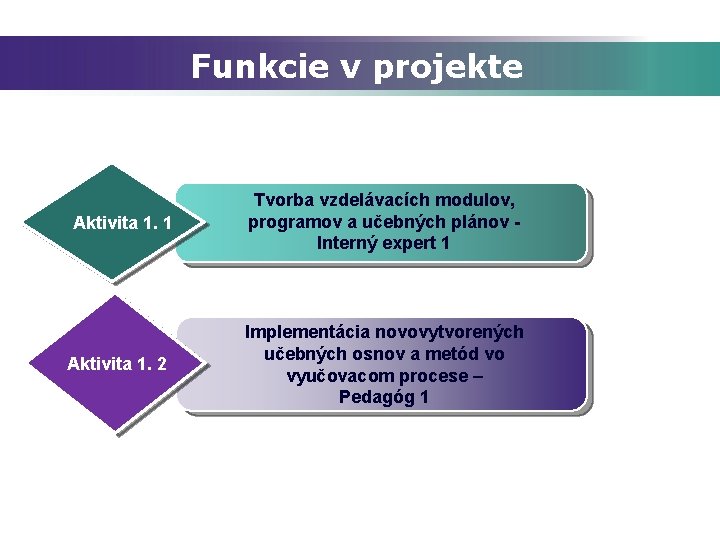 Funkcie v projekte

Aktivita 1. 1

Tvorba vzdelávacích modulov, programov a učebných plánov - Interný expert 1

Aktivita 1. 2

Implementácia novovytvorených učebných osnov a metód vo vyučovacom procese – Pedagóg 1